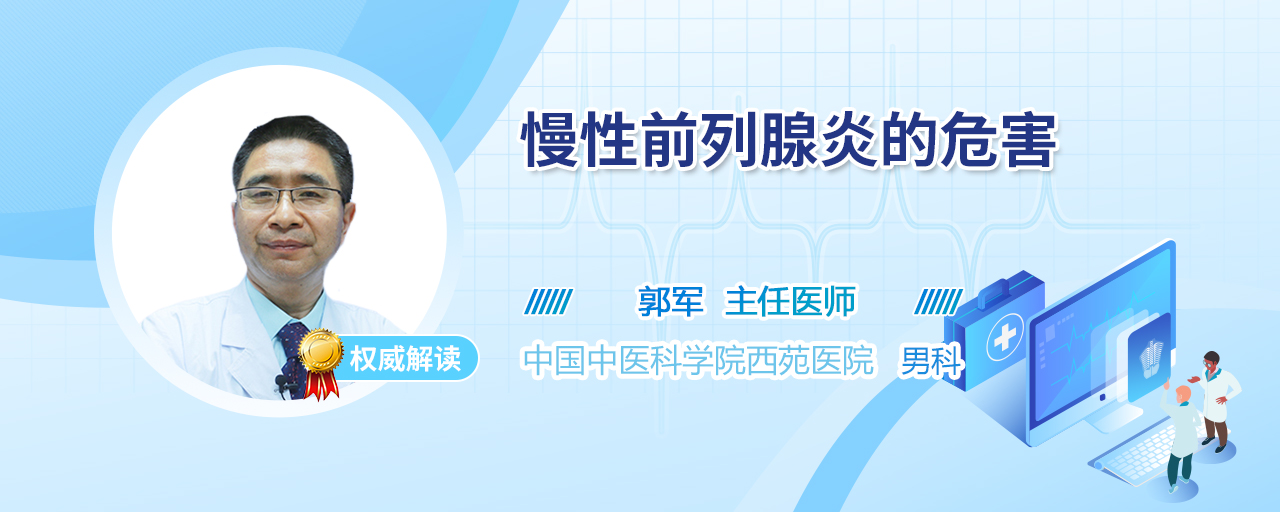 慢性前列腺炎的危害

郭军 主任医师

权威解读

中国中医科学院西苑医院 男科